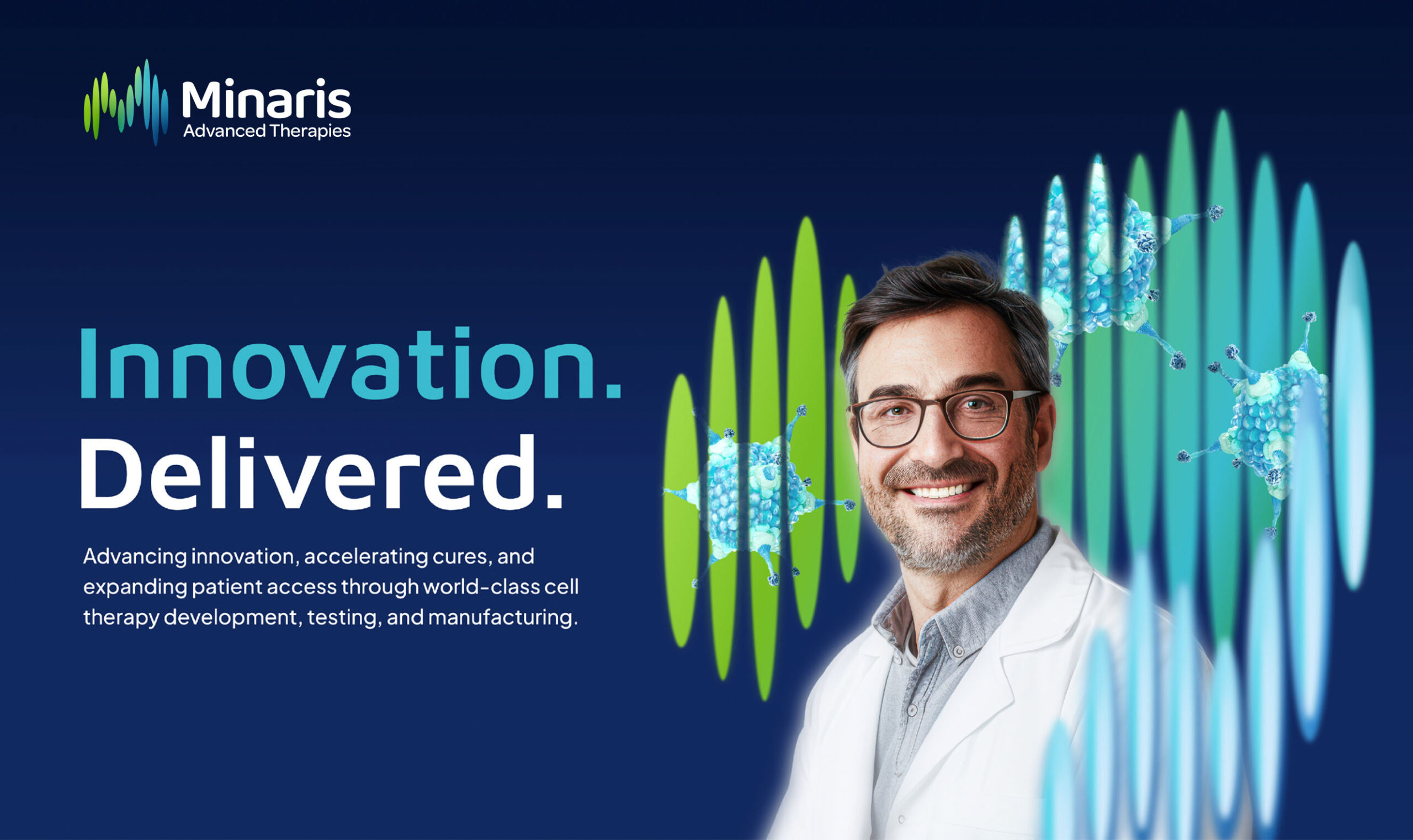 Minaris
Advanced Therapies

Innovation.
Delivered.

Advancing innovation, accelerating cures, and expanding patient access through world-class cell therapy development, testing, and manufacturing.